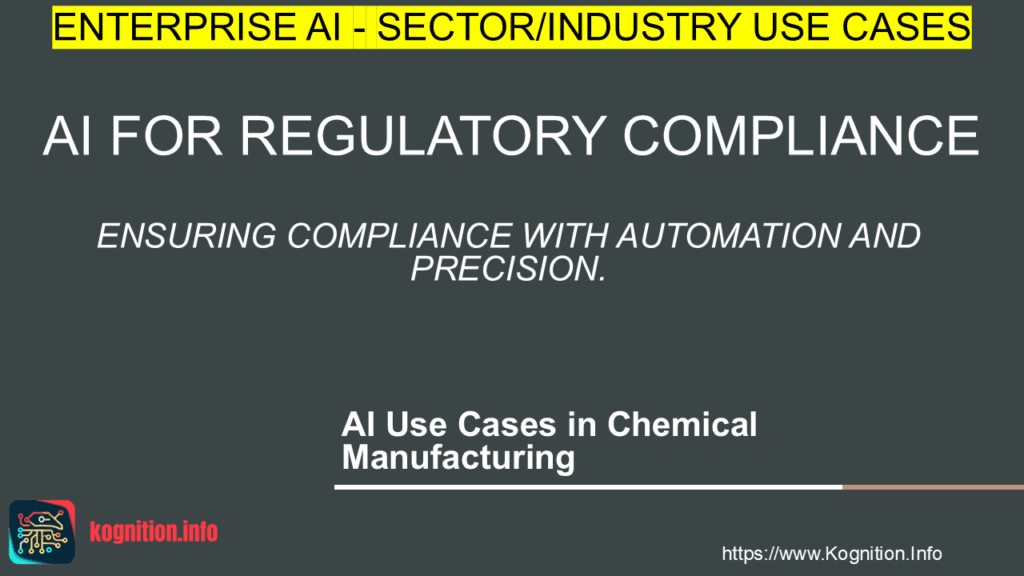 ENTERPRISE AI - SECTOR/INDUSTRY USE CASES

AI FOR REGULATORY COMPLIANCE

ENSURING COMPLIANCE WITH AUTOMATION AND PRECISION.

AI Use Cases in Chemical Manufacturing

kognition.info

https://www.Kognition.Info